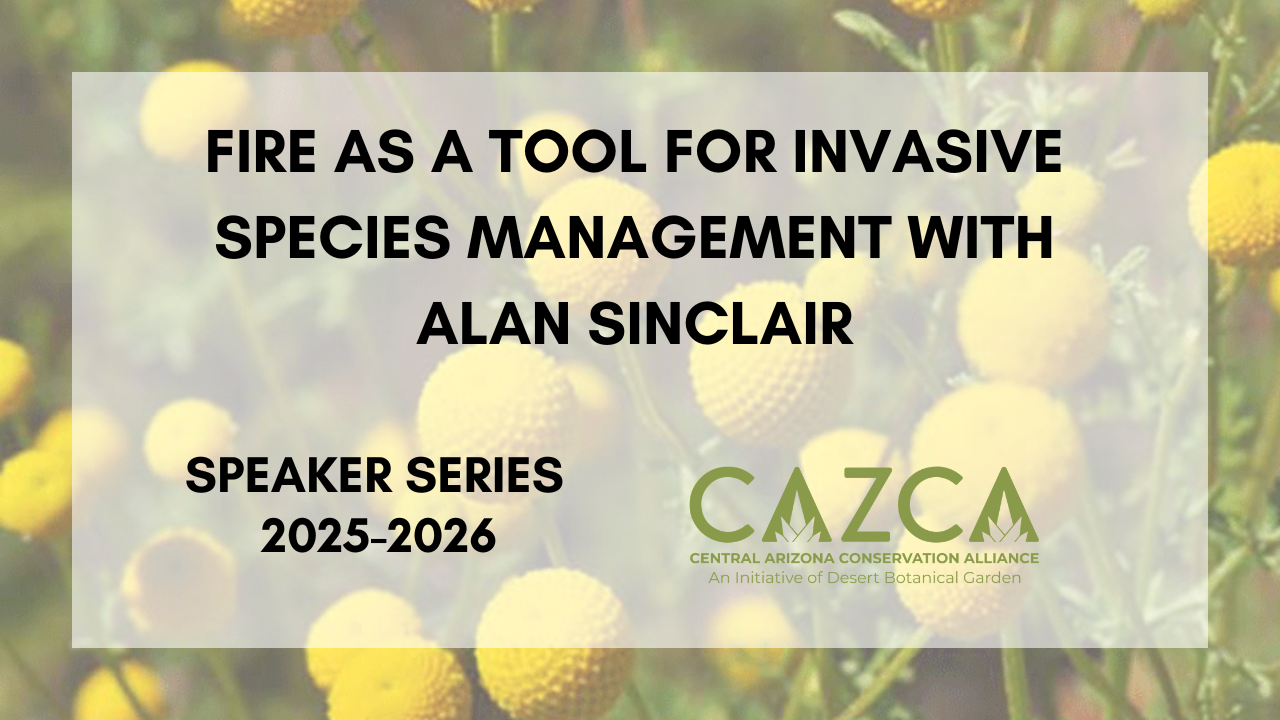 FIRE AS A TOOL FOR INVASIVE SPECIES MANAGEMENT WITH ALAN SINCLAIR

SPEAKER SERIES
2025-2026

CAZCA
CENTRAL ARIZONA CONSERVATION ALLIANCE
An Initiative of Desert Botanical Garden